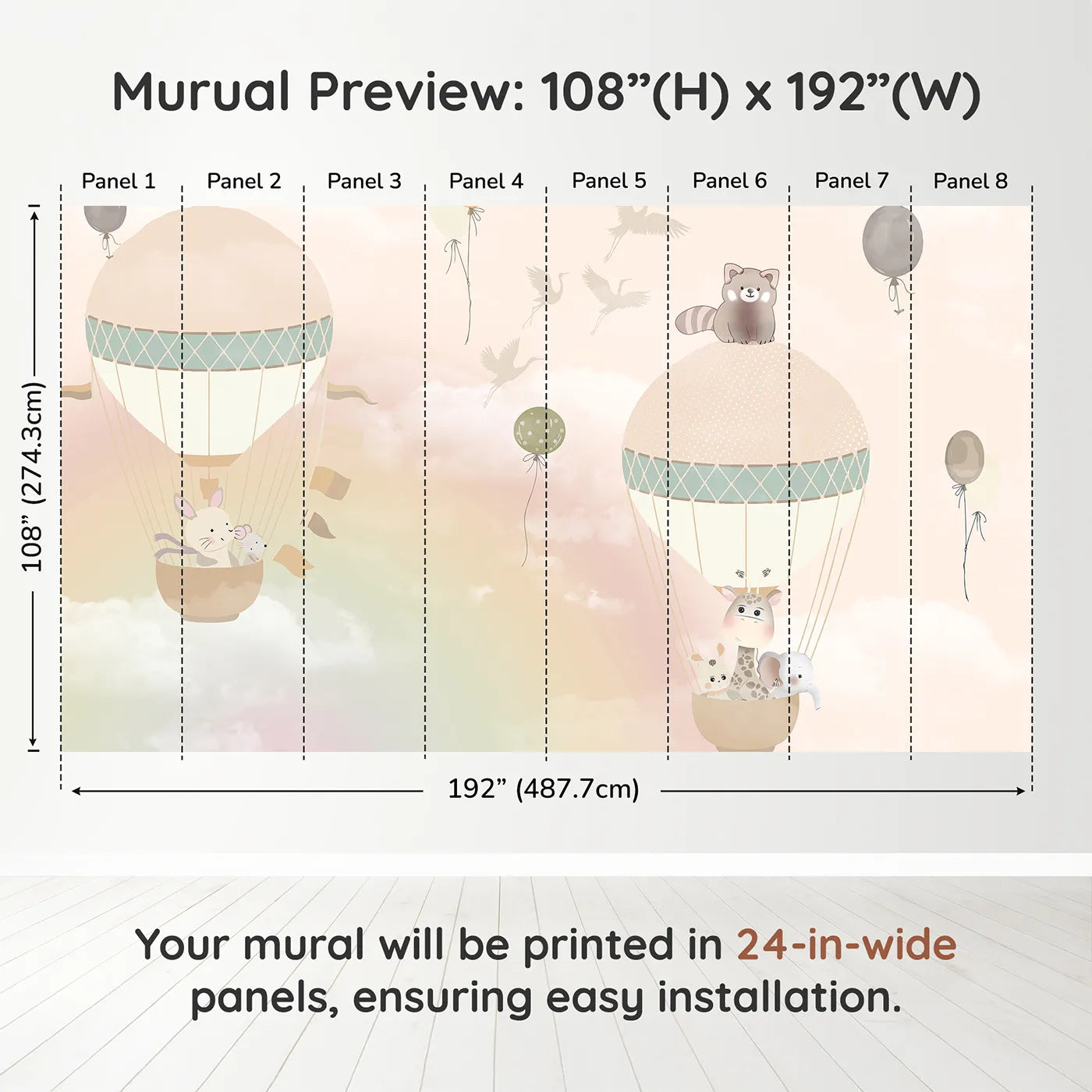 Murual Preview: 108”(H) x 192”(W)

Panel 1 Panel 2 Panel 3 Panel 4 Panel 5 Panel 6 Panel 7 Panel 8

108” (274.3cm)

192” (487.7cm)

Your mural will be printed in 24-in-wide panels, ensuring easy installation.